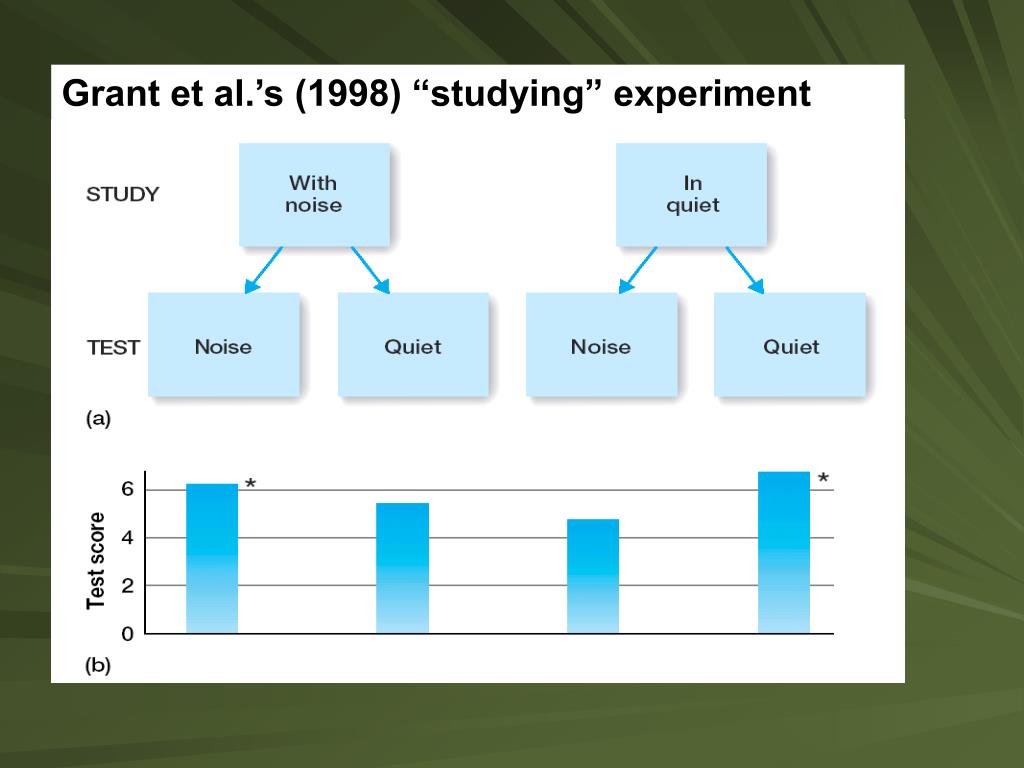 Grant et al.'s (1998) "studying" experiment

STUDY

With noise

In quiet

TEST

Noise

Quiet

Noise

Quiet

(a)

Test score

6

4

2

0

*

*

(b)